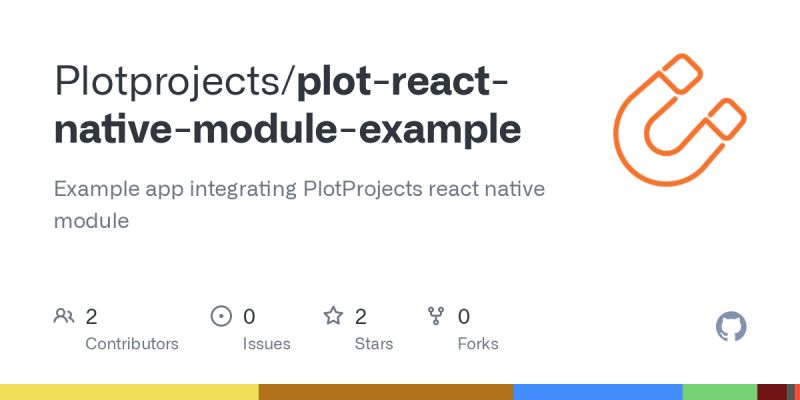 Plotprojects/plot-react-native-module-example

Example app integrating PlotProjects react native module

2
Contributors

0
Issues

2
Stars

0
Forks